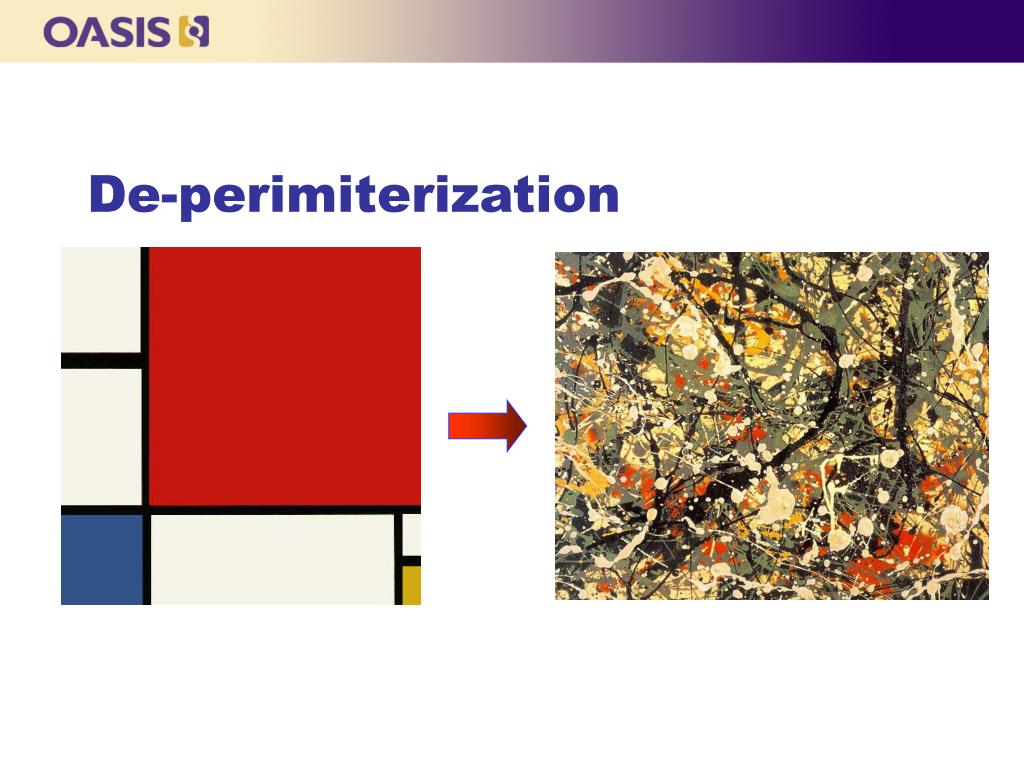 OASIS

De-perimiterization